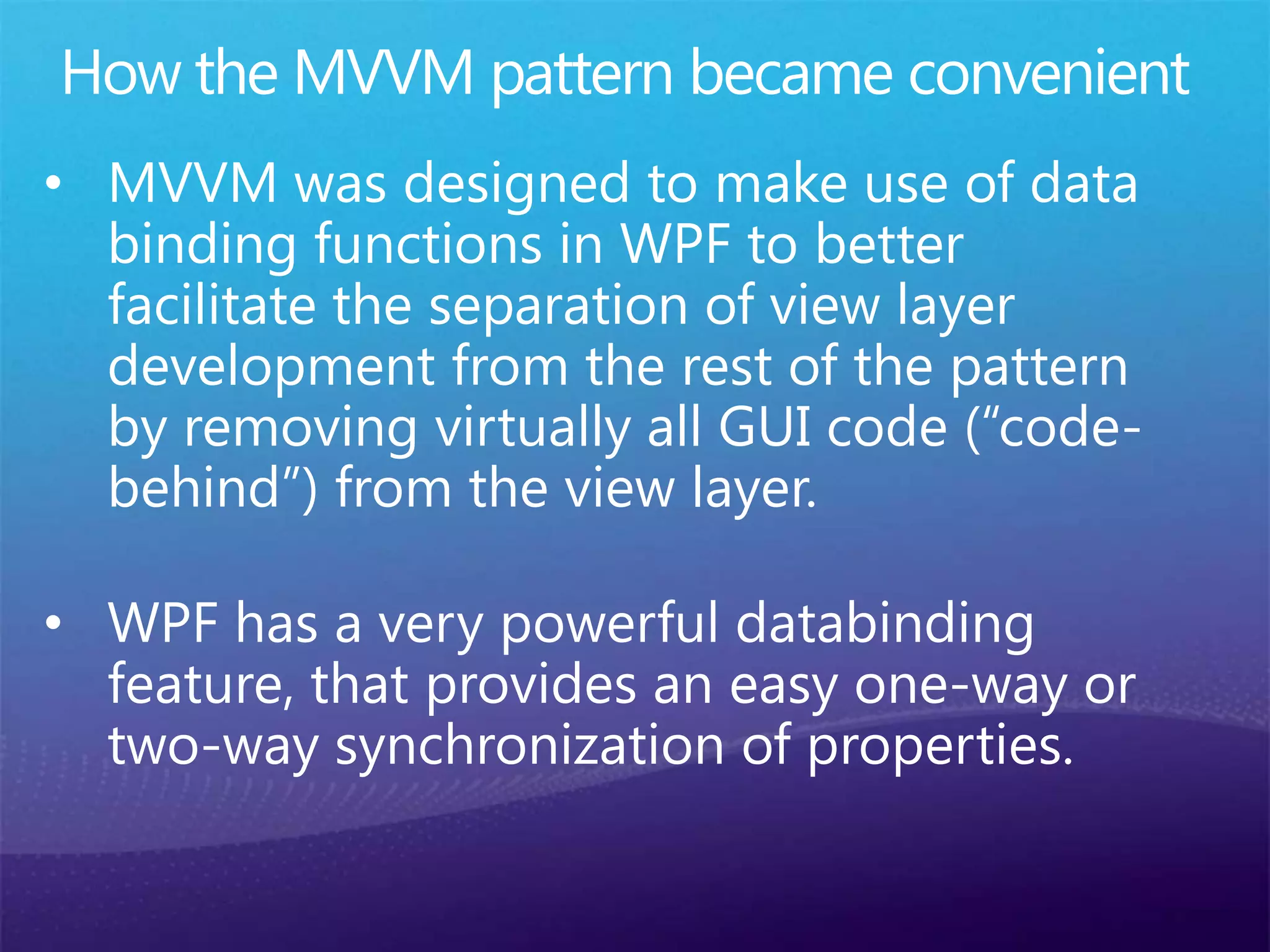 How the MVVM pattern became convenient

• MVVM was designed to make use of data binding functions in WPF to better facilitate the separation of view layer development from the rest of the pattern by removing virtually all GUI code (“code-behind”) from the view layer.

• WPF has a very powerful databinding feature, that provides an easy one-way or two-way synchronization of properties.